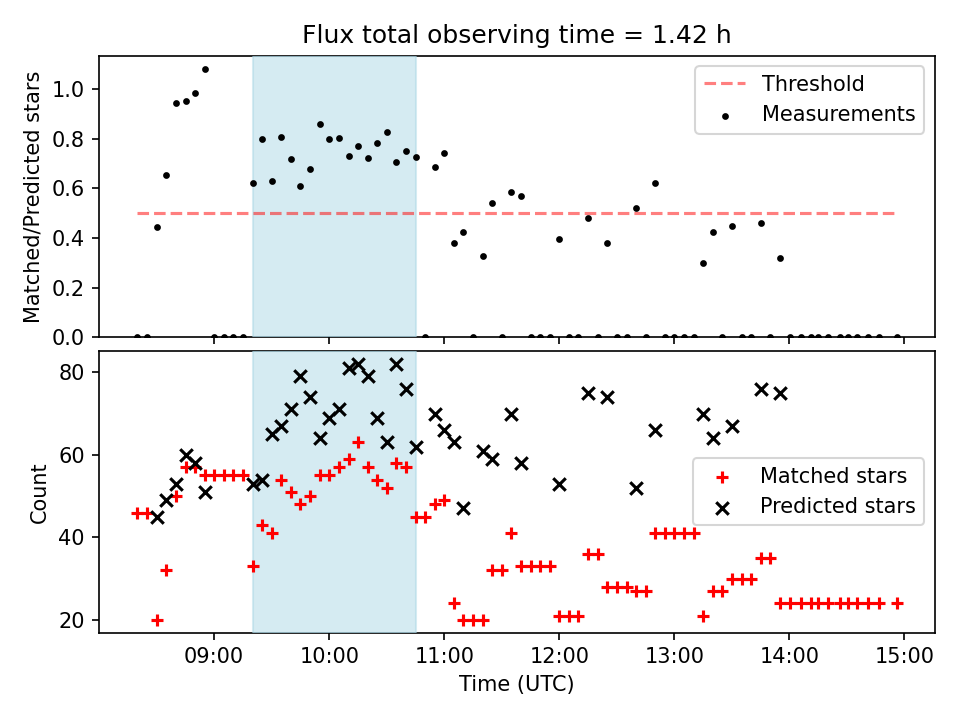 Flux total observing time = 1.42 h

Matched/Predicted stars

1.0
0.8
0.6
0.4
0.2
0.0

Threshold
Measurements

Count

80
60
40
20

Matched stars
Predicted stars

09:00
10:00
11:00
12:00
13:00
14:00
15:00

Time (UTC)